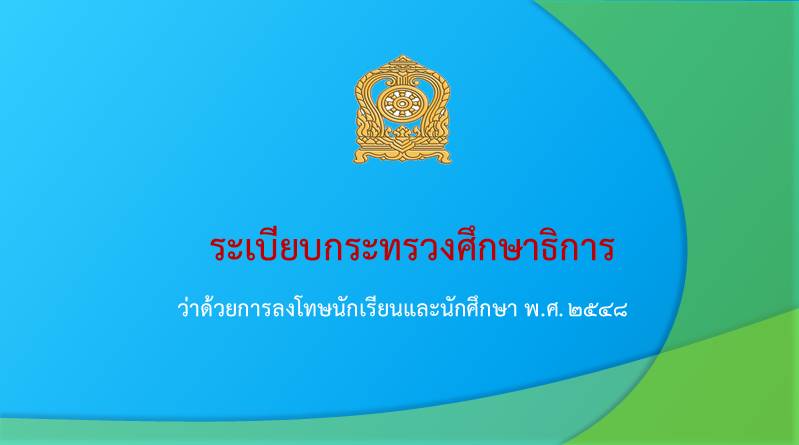 ระเบียบกระทรวงศึกษาธิการ

ว่าด้วยการลงโทษนักเรียนและนักศึกษา พ.ศ. ๒๕๔๘